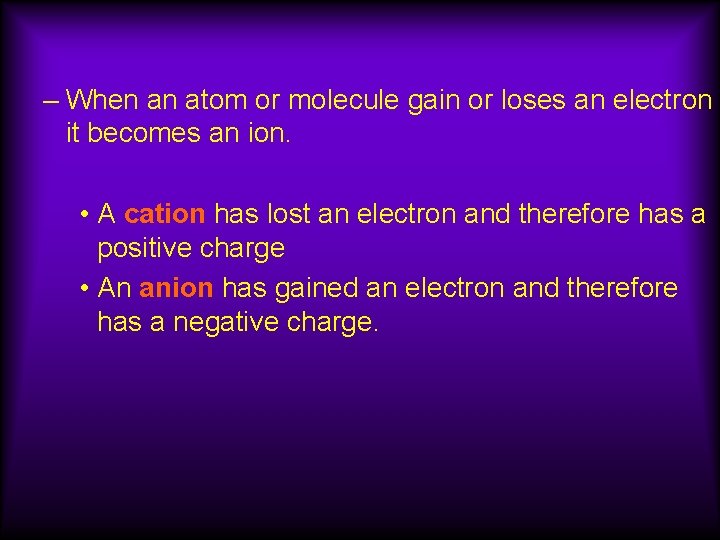 – When an atom or molecule gain or loses an electron it becomes an ion.

• A cation has lost an electron and therefore has a positive charge
• An anion has gained an electron and therefore has a negative charge.